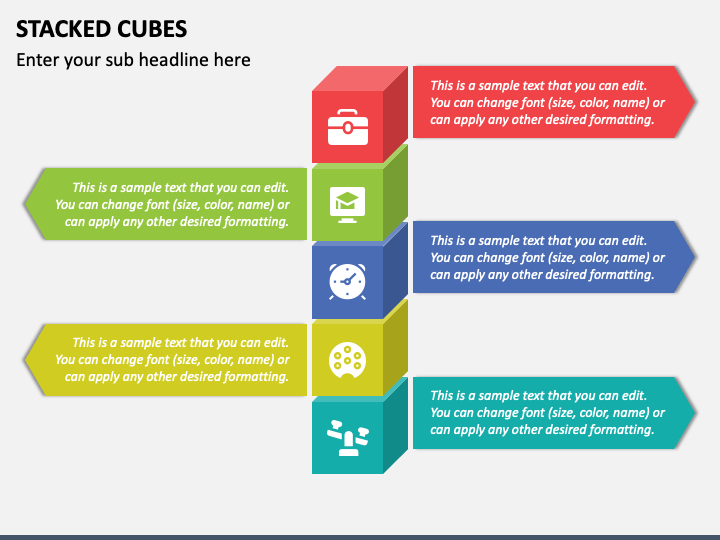 STACKED CUBES

Enter your sub headline here

This is a sample text that you can edit. You can change font (size, color, name) or can apply any other desired formatting.

This is a sample text that you can edit. You can change font (size, color, name) or can apply any other desired formatting.

This is a sample text that you can edit. You can change font (size, color, name) or can apply any other desired formatting.

This is a sample text that you can edit. You can change font (size, color, name) or can apply any other desired formatting.

This is a sample text that you can edit. You can change font (size, color, name) or can apply any other desired formatting.